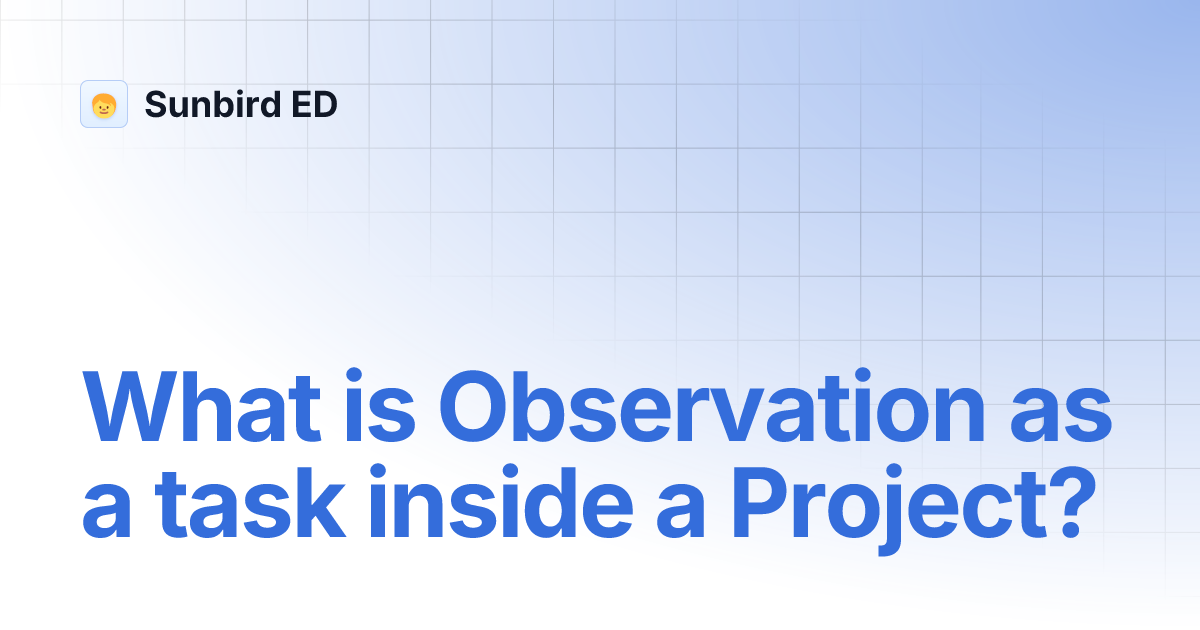 Sunbird ED

What is Observation as a task inside a Project?